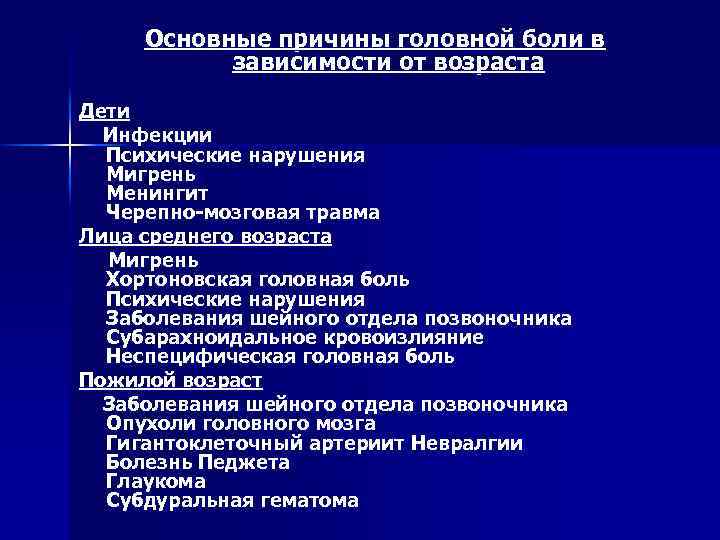 Основные причины головной боли в зависимости от возраста

Дети

Инфекции
Психические нарушения
Мигрень
Менингит
Черепно-мозговая травма

Лица среднего возраста

Мигрень
Хортоновская головная боль
Психические нарушения
Заболевания шейного отдела позвоночника
Субарахноидальное кровоизлияние
Неспецифическая головная боль

Пожилой возраст

Заболевания шейного отдела позвоночника
Опухоли головного мозга
Гигантоклеточный артериит Невралгии
Болезнь Педжета
Глаукома
Субдуральная гематома